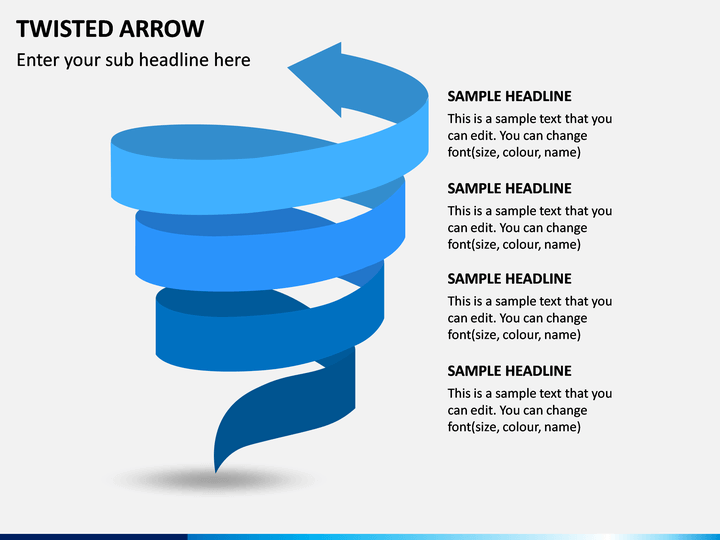 TWISTED ARROW

Enter your sub headline here

SAMPLE HEADLINE

This is a sample text that you can edit. You can change font(size, colour, name)

SAMPLE HEADLINE

This is a sample text that you can edit. You can change font(size, colour, name)

SAMPLE HEADLINE

This is a sample text that you can edit. You can change font(size, colour, name)

SAMPLE HEADLINE

This is a sample text that you can edit. You can change font(size, colour, name)